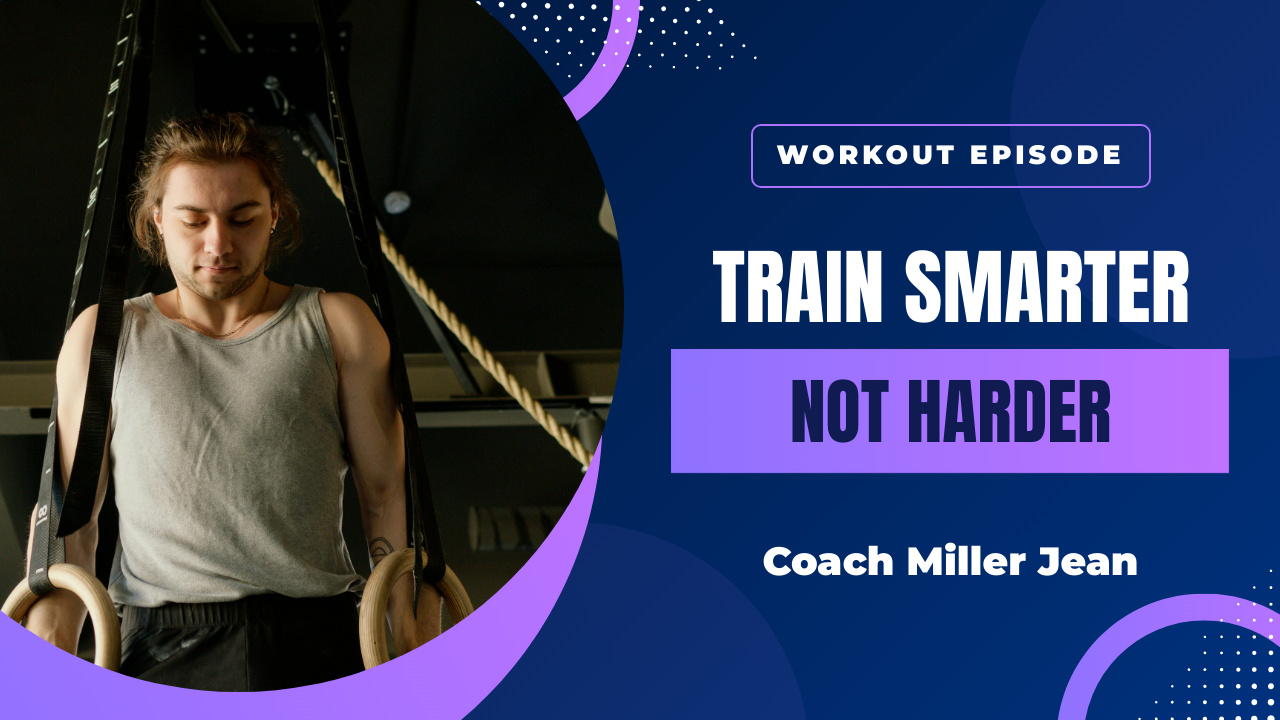 WORKOUT EPISODE

TRAIN SMARTER

NOT HARDER

Coach Miller Jean